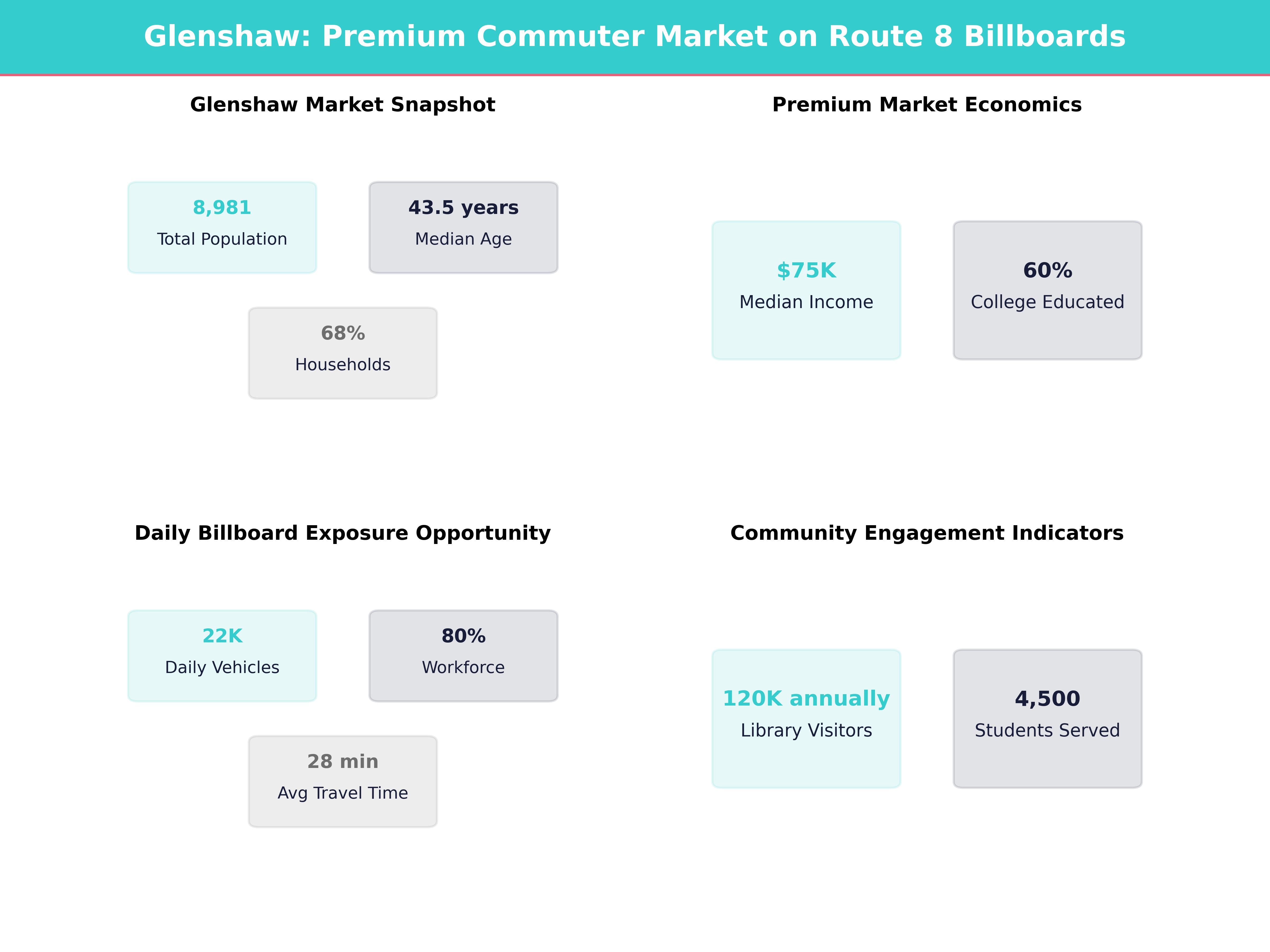 Glenshaw: Premium Commuter Market on Route 8 Billboards

Glenshaw Market Snapshot

8,981
Total Population

43.5 years
Median Age

68%
Households

Premium Market Economics

$75K
Median Income

60%
College Educated

Daily Billboard Exposure Opportunity

22K
Daily Vehicles

80%
Workforce

28 min
Avg Travel Time

Community Engagement Indicators

120K annually
Library Visitors

4,500
Students Served